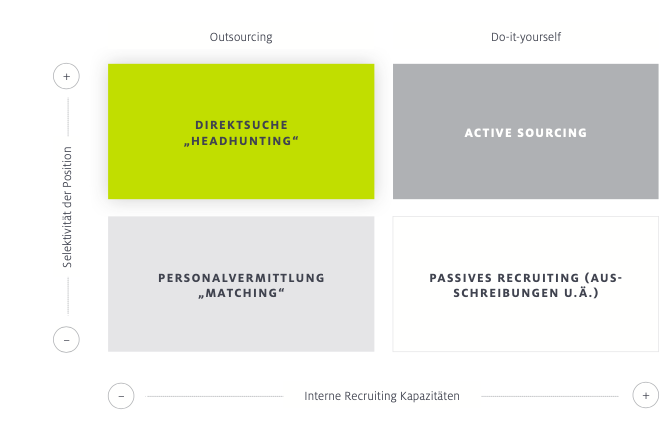 Outsourcing

Do-it-yourself

+

Selektivität der Position

–

DIREKTSUCHE „HEADHUNTING“

ACTIVE SOURCING

PERSONALVERMITTLUNG „MATCHING“

PASSIVES RECRUITING (AUSSCHREIBUNGEN U.Ä.)

–

Interne Recruiting Kapazitäten

+